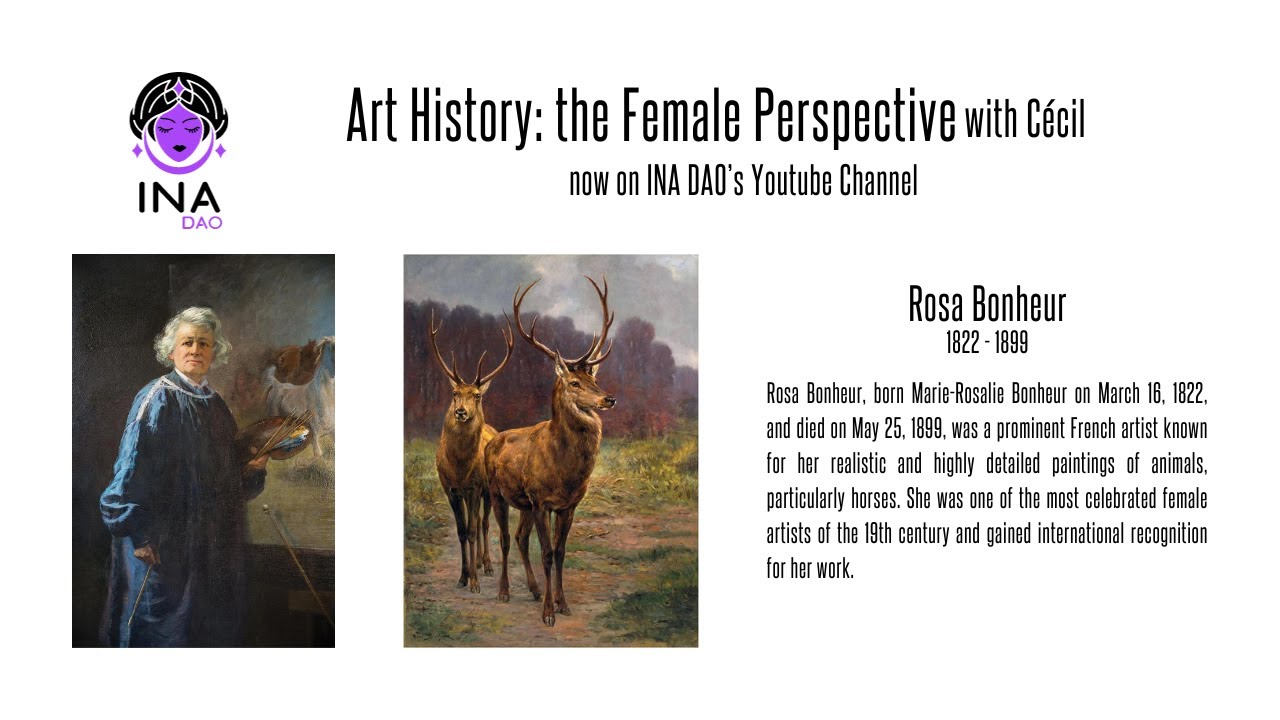 INA
DAO

Art History: the Female Perspective with Cécil
now on INA DAO's Youtube Channel

Rosa Bonheur
1822 - 1899

Rosa Bonheur, born Marie-Rosalie Bonheur on March 16, 1822, and died on May 25, 1899, was a prominent French artist known for her realistic and highly detailed paintings of animals, particularly horses. She was one of the most celebrated female artists of the 19th century and gained international recognition for her work.